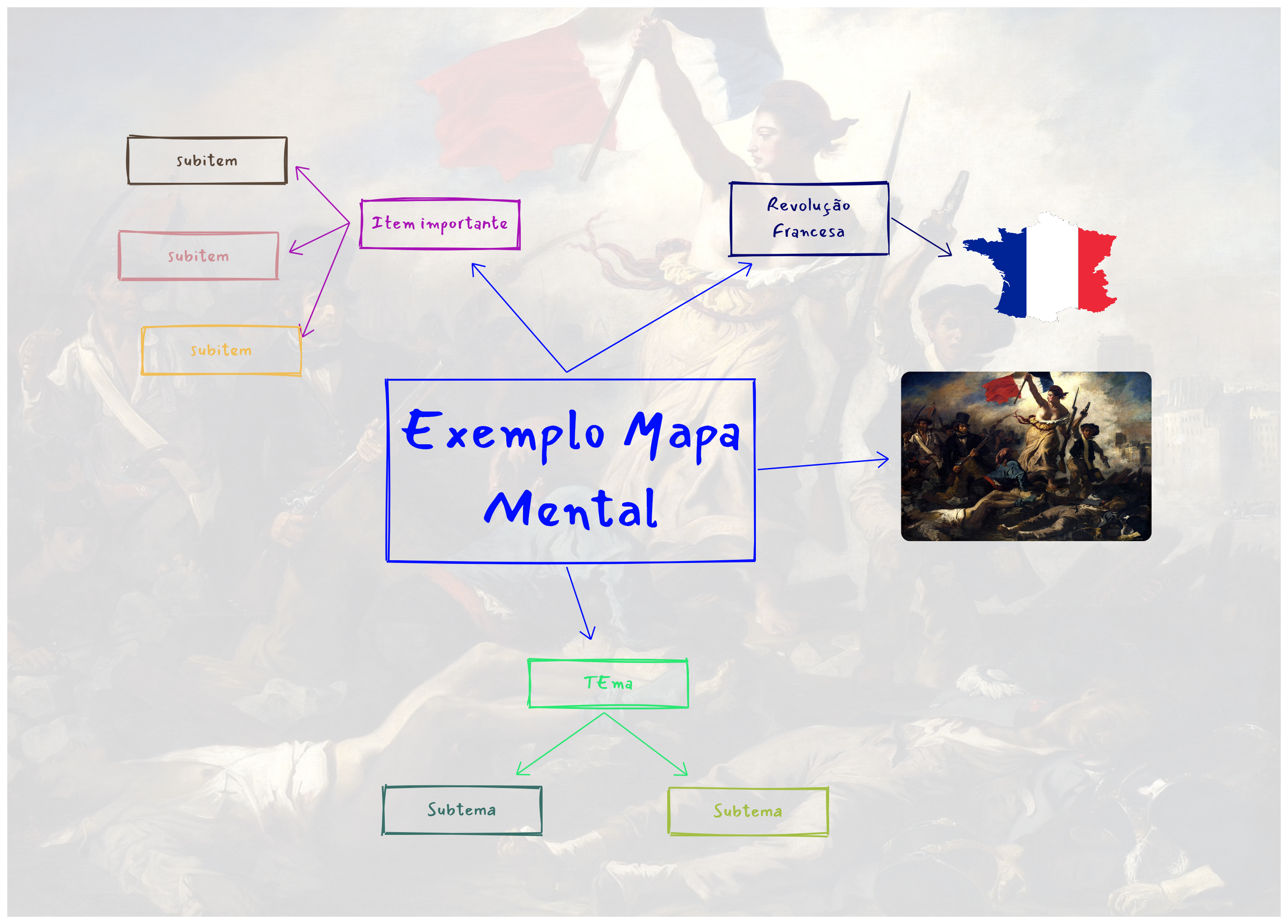 subitem

subitem

subitem

Item importante

Revolução Francesa

Exemplo Mapa Mental

TEma

Subtema

Subtema